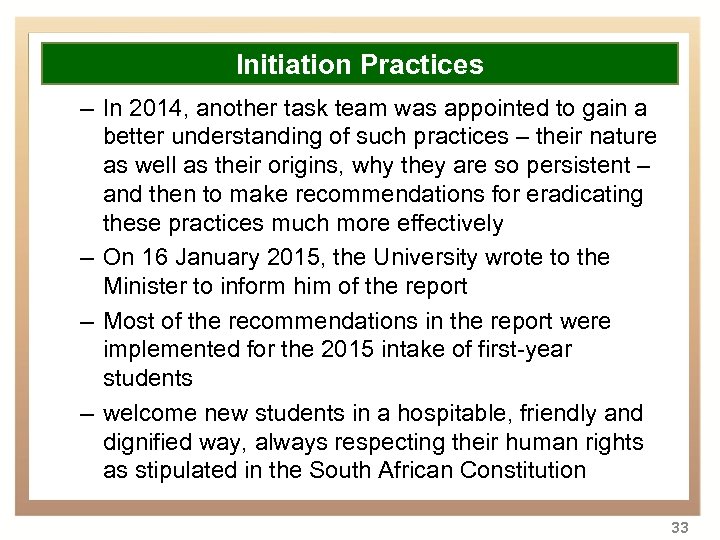 Initiation Practices

– In 2014, another task team was appointed to gain a better understanding of such practices – their nature as well as their origins, why they are so persistent – and then to make recommendations for eradicating these practices much more effectively

– On 16 January 2015, the University wrote to the Minister to inform him of the report

– Most of the recommendations in the report were implemented for the 2015 intake of first-year students

– welcome new students in a hospitable, friendly and dignified way, always respecting their human rights as stipulated in the South African Constitution

33